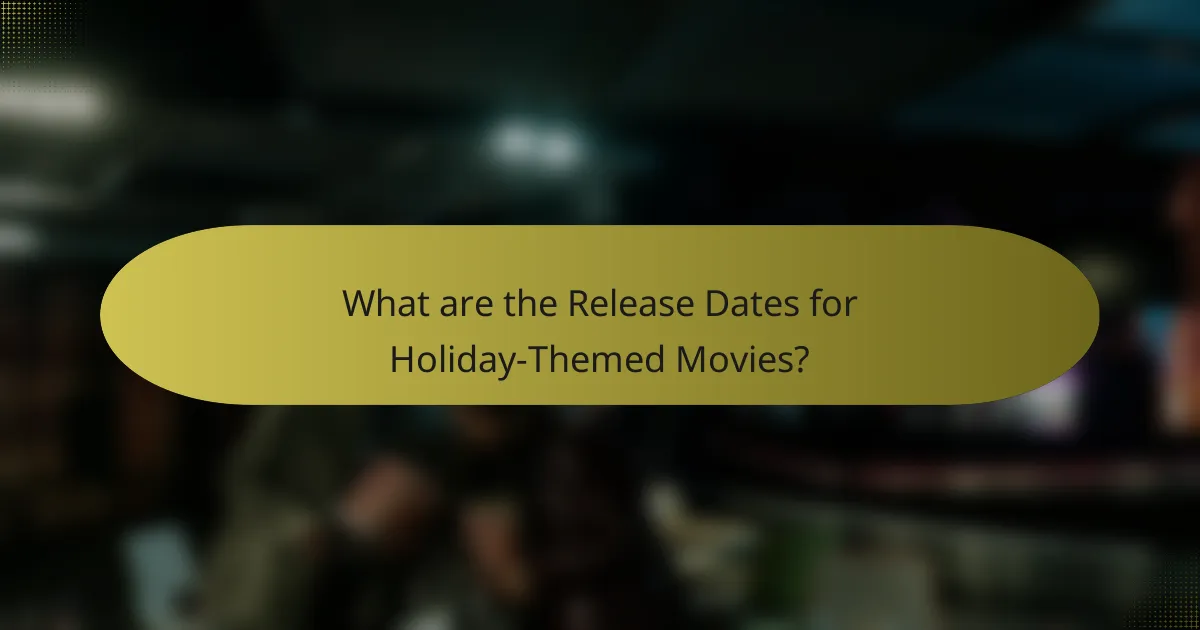 What are the Release Dates for Holiday-Themed Movies?